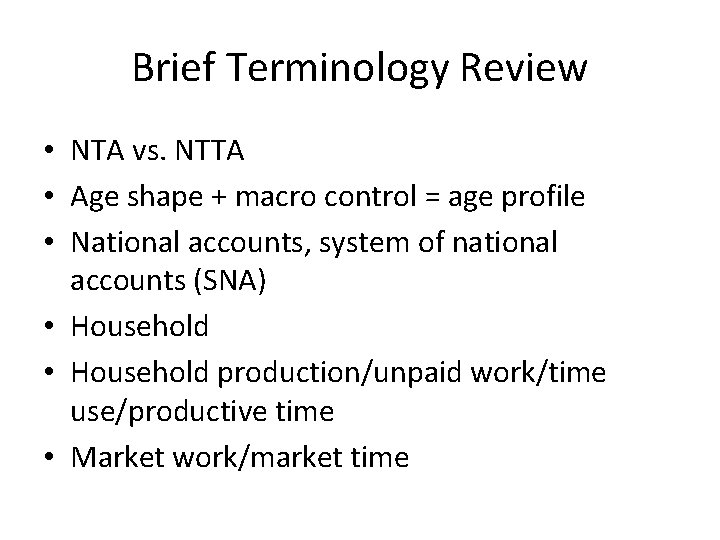 Brief Terminology Review

• NTA vs. NTTA
• Age shape + macro control = age profile
• National accounts, system of national accounts (SNA)
• Household
• Household production/unpaid work/time use/productive time
• Market work/market time